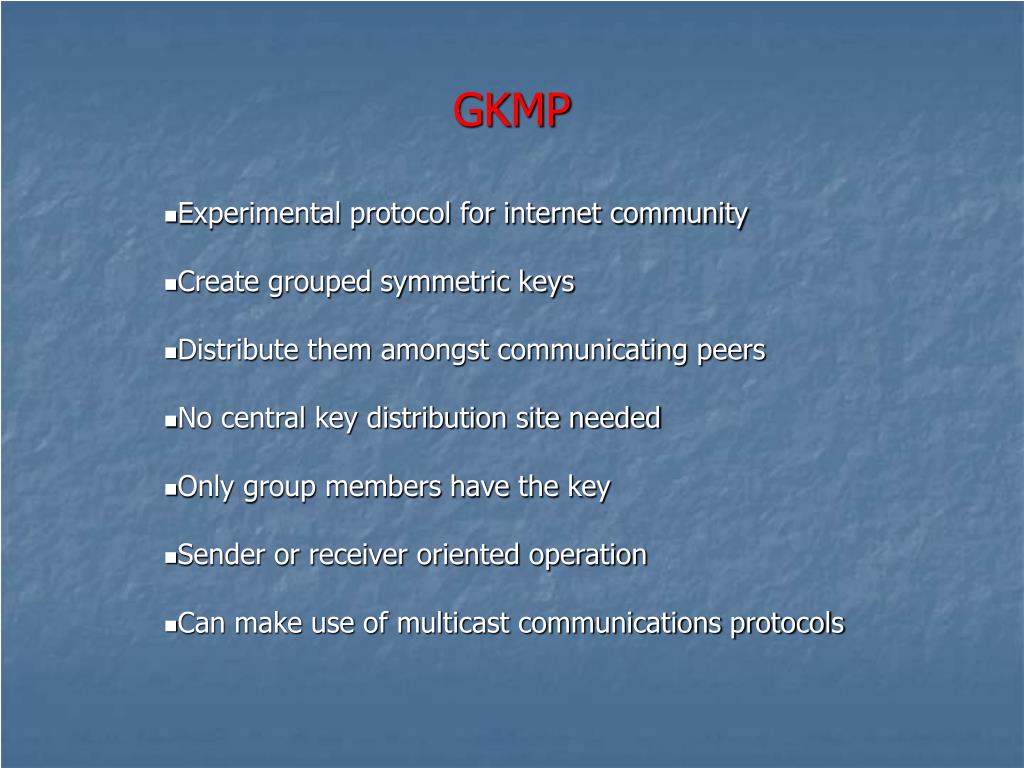 GKMP

▪Experimental protocol for internet community

▪Create grouped symmetric keys

▪Distribute them amongst communicating peers

▪No central key distribution site needed

▪Only group members have the key

▪Sender or receiver oriented operation

▪Can make use of multicast communications protocols